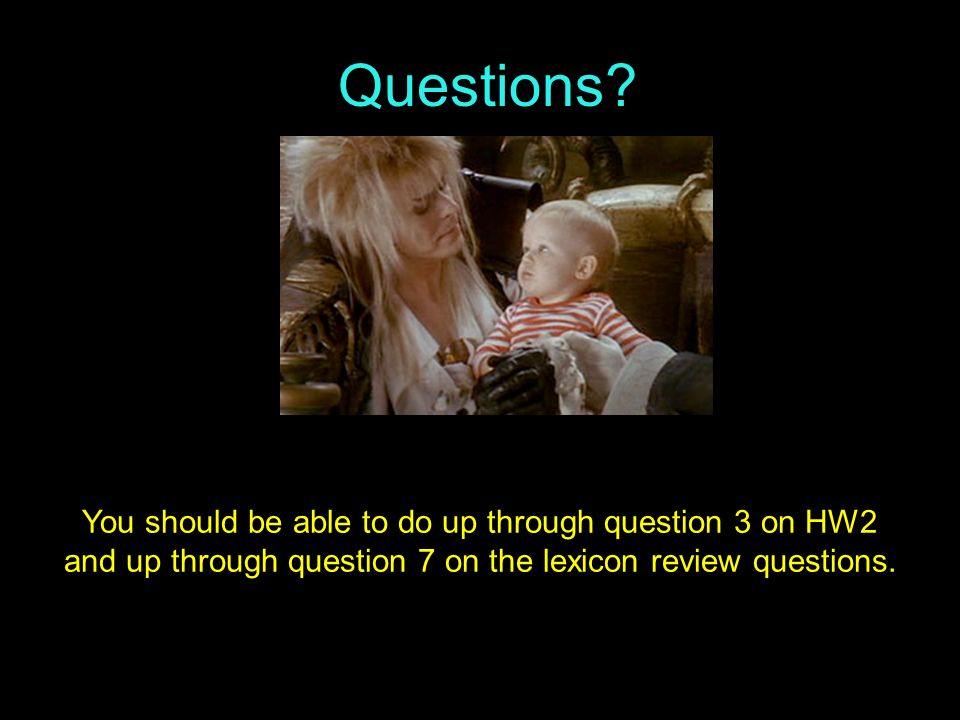 Questions?

You should be able to do up through question 3 on HW2 and up through question 7 on the lexicon review questions.